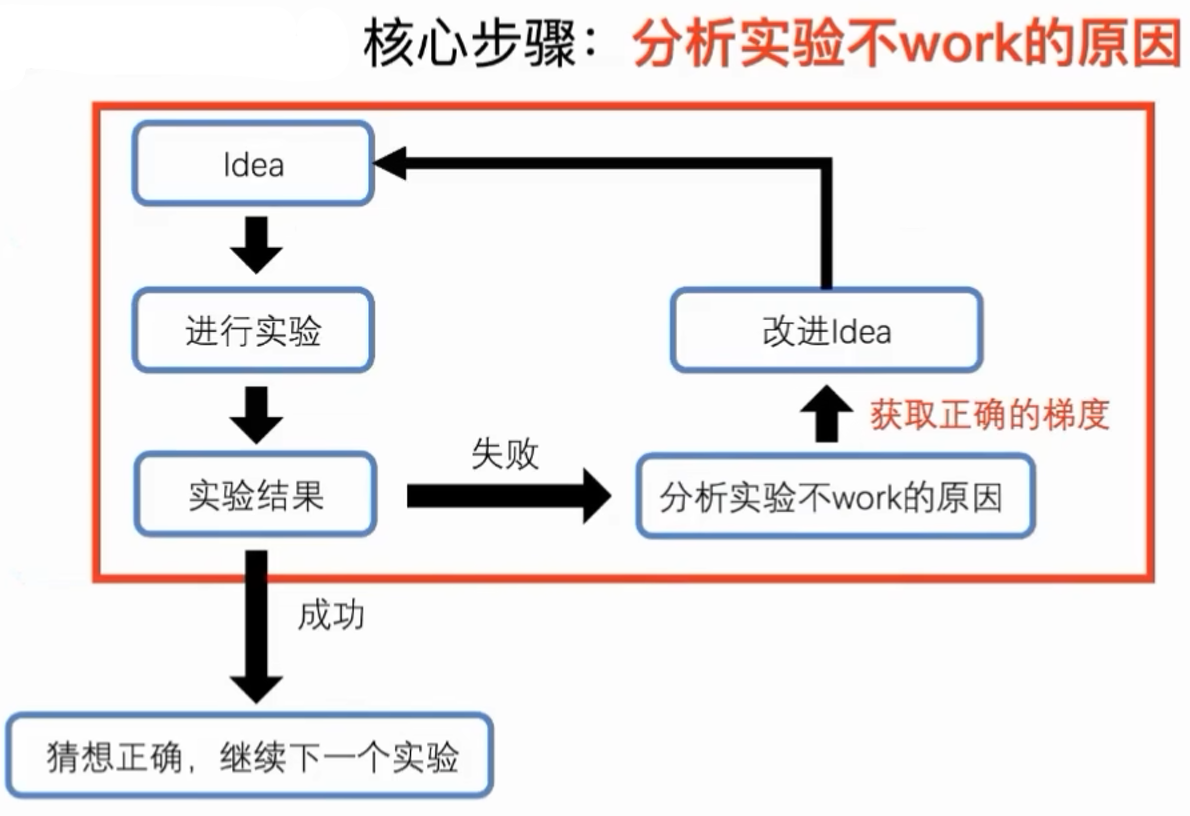 核心步骤：分析实验不work的原因

Idea

进行实验

实验结果

失败

分析实验不work的原因

获取正确的梯度

改进Idea

成功

猜想正确，继续下一个实验